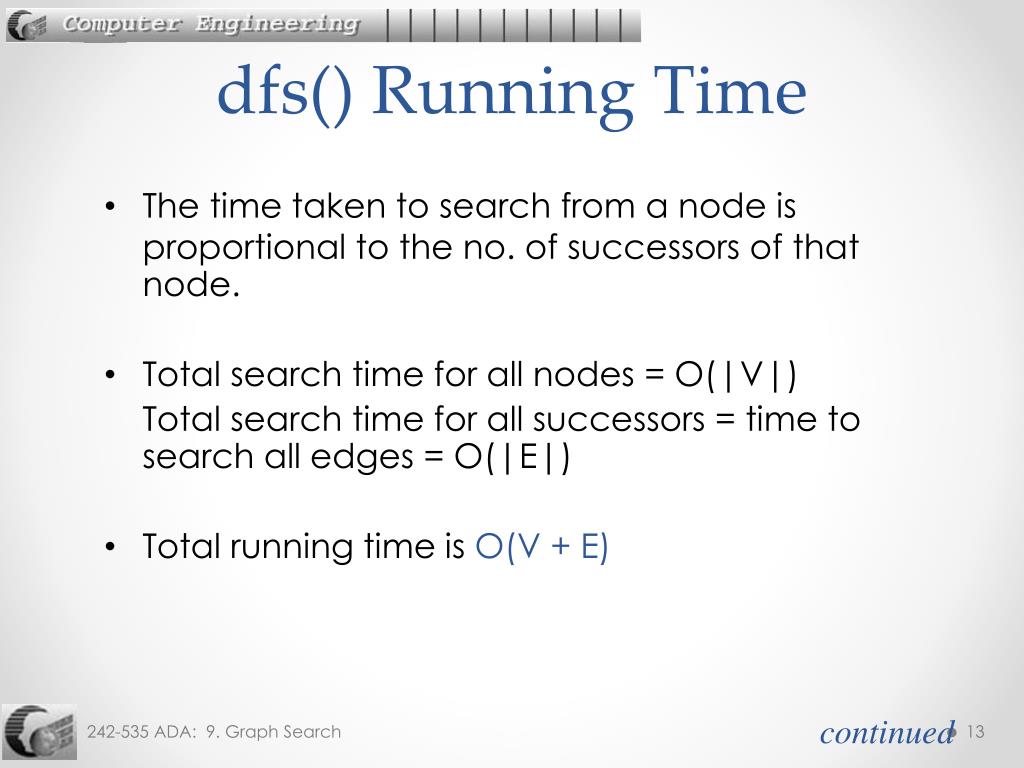 Computer Engineering

dfs() Running Time

• The time taken to search from a node is proportional to the no. of successors of that node.

• Total search time for all nodes = O(|V|)
Total search time for all successors = time to search all edges = O(|E|)

• Total running time is O(V + E)

242-535 ADA: 9. Graph Search

continued

13